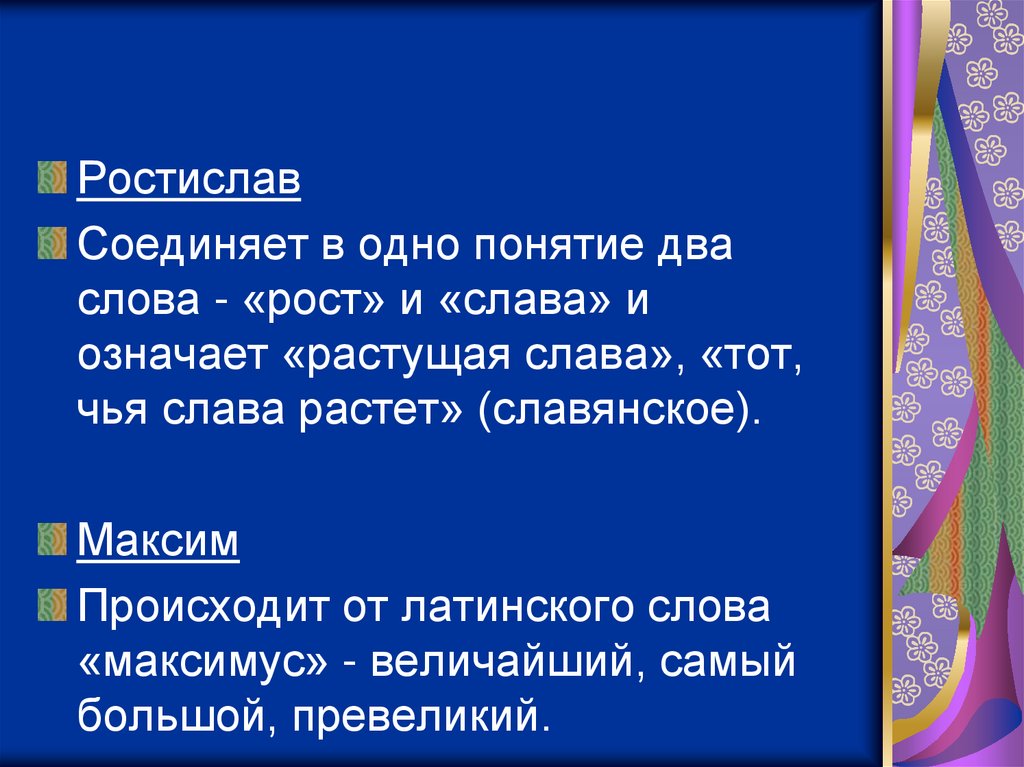 Ростислав

Соединяет в одно понятие два слова - «рост» и «слава» и означает «растущая слава», «тот, чья слава растет» (славянское).

Максим

Происходит от латинского слова «максимус» - величайший, самый большой, превеликий.